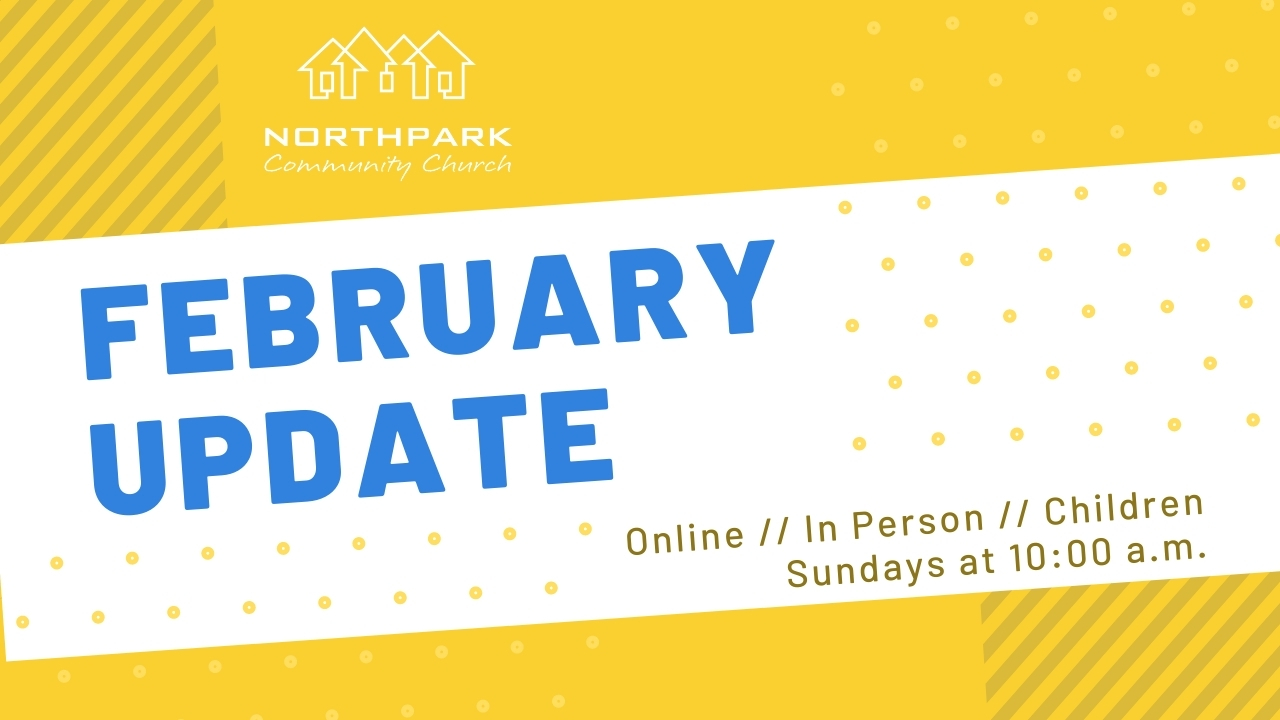 NORTHPARK
Community Church

FEBRUARY
UPDATE

Online // In Person // Children
Sundays at 10:00 a.m.